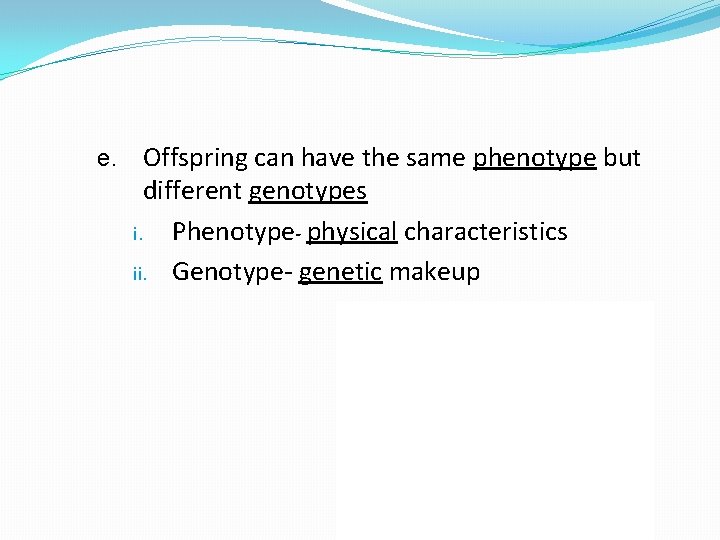 e. Offspring can have the same phenotype but different genotypes

i. Phenotype- physical characteristics

ii. Genotype- genetic makeup